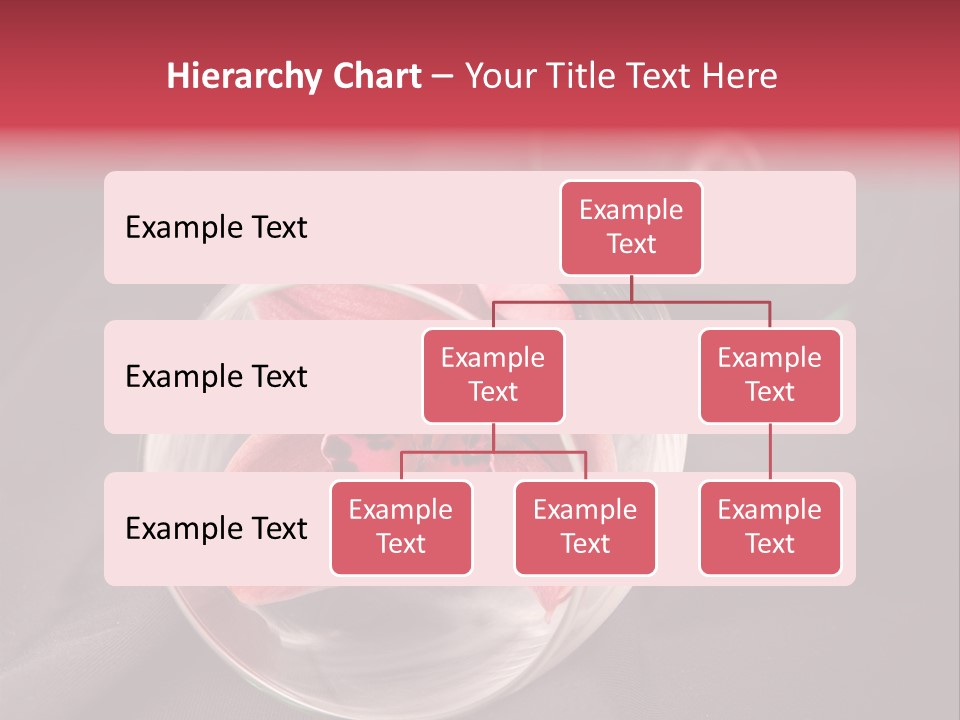 Hierarchy Chart – Your Title Text Here

Example Text

Example Text

Example Text

Example Text

Example Text

Example Text

Example Text

Example Text

Example Text